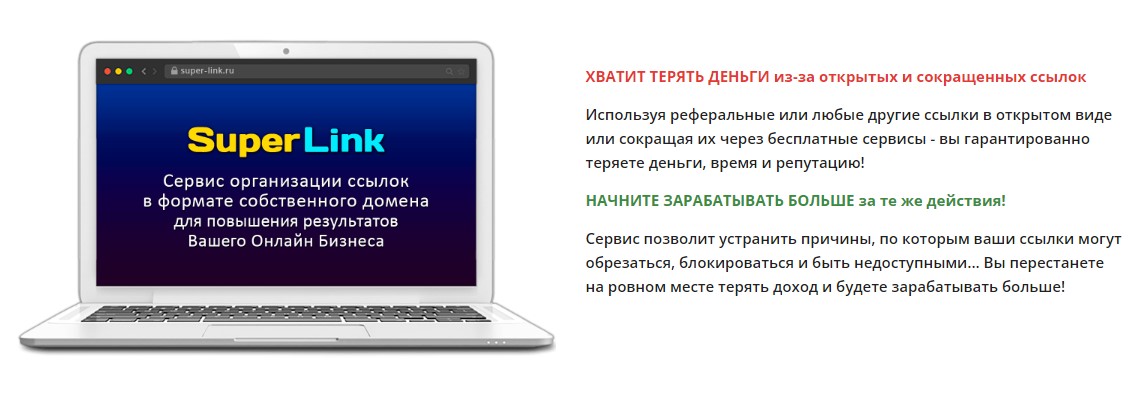 super-link.ru

SuperLink

Сервис организации ссылок в формате собственного домена для повышения результатов Вашего Онлайн Бизнеса

ХВАТИТ ТЕРЯТЬ ДЕНЬГИ из-за открытых и сокращенных ссылок

Используя реферальные или любые другие ссылки в открытом виде или сокращая их через бесплатные сервисы - вы гарантированно теряете деньги, время и репутацию!

НАЧНИТЕ ЗАРАБАТЫВАТЬ БОЛЬШЕ за те же действия!

Сервис позволит устранить причины, по которым ваши ссылки могут обрезаться, блокироваться и быть недоступными... Вы перестанете на ровном месте терять доход и будете зарабатывать больше!